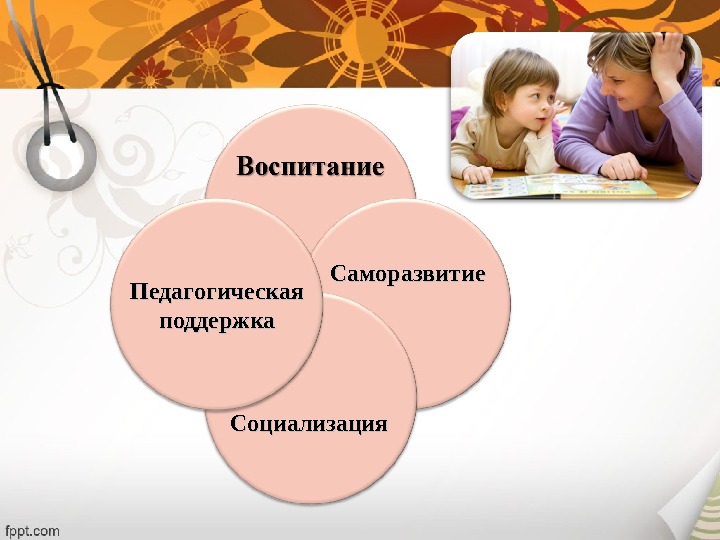 Воспитание

Педагогическая поддержка

Саморазвитие

Социализация

fppt.com